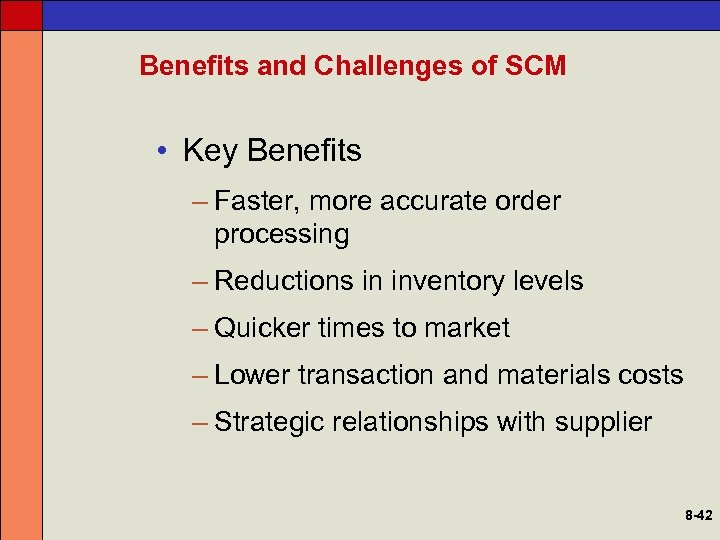 Benefits and Challenges of SCM

• Key Benefits

– Faster, more accurate order processing

– Reductions in inventory levels

– Quicker times to market

– Lower transaction and materials costs

– Strategic relationships with supplier

8-42